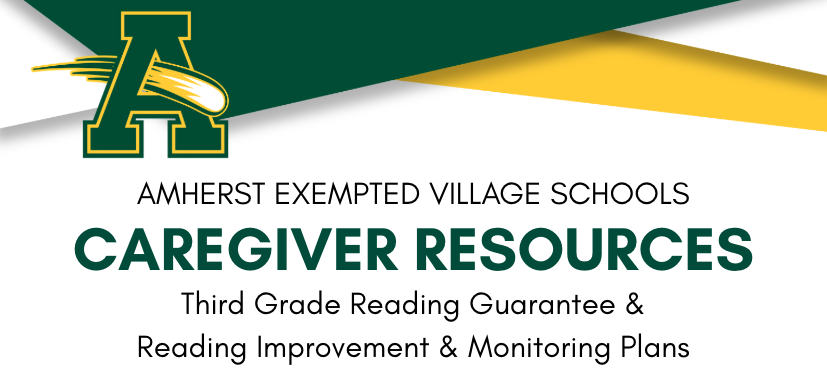 A

AMHERST EXEMPTED VILLAGE SCHOOLS

CAREGIVER RESOURCES

Third Grade Reading Guarantee & Reading Improvement & Monitoring Plans